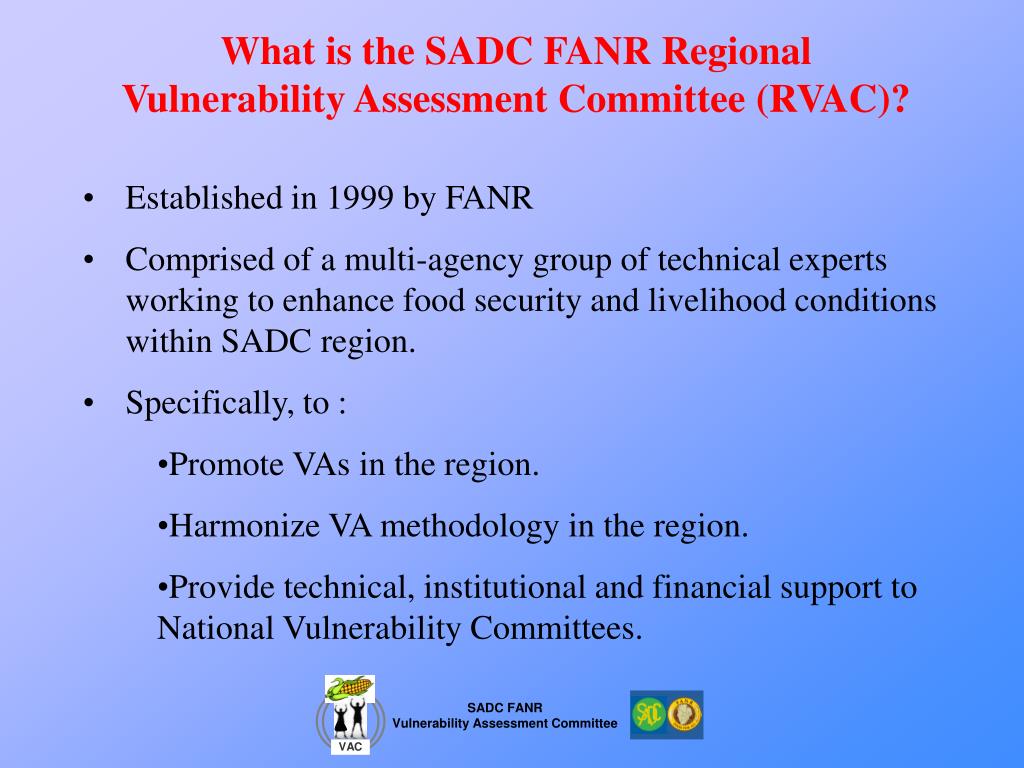 What is the SADC FANR Regional Vulnerability Assessment Committee (RVAC)?

• Established in 1999 by FANR

• Comprised of a multi-agency group of technical experts working to enhance food security and livelihood conditions within SADC region.

• Specifically, to :

•Promote VAs in the region.

•Harmonize VA methodology in the region.

•Provide technical, institutional and financial support to National Vulnerability Committees.

VAC

SADC FANR
Vulnerability Assessment Committee

SADC